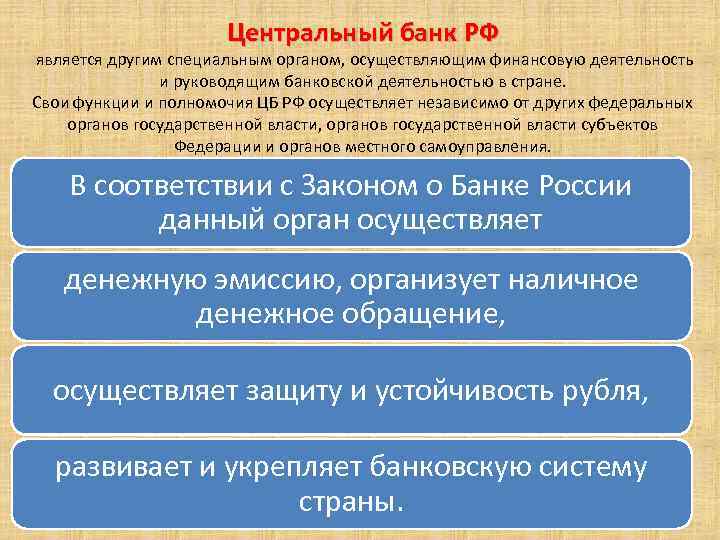 Центральный банк РФ

является другим специальным органом, осуществляющим финансовую деятельность и руководящим банковской деятельностью в стране.
Свои функции и полномочия ЦБ РФ осуществляет независимо от других федеральных органов государственной власти, органов государственной власти субъектов Федерации и органов местного самоуправления.

В соответствии с Законом о Банке России данный орган осуществляет

денежную эмиссию, организует наличное денежное обращение,

осуществляет защиту и устойчивость рубля,

развивает и укрепляет банковскую систему страны.